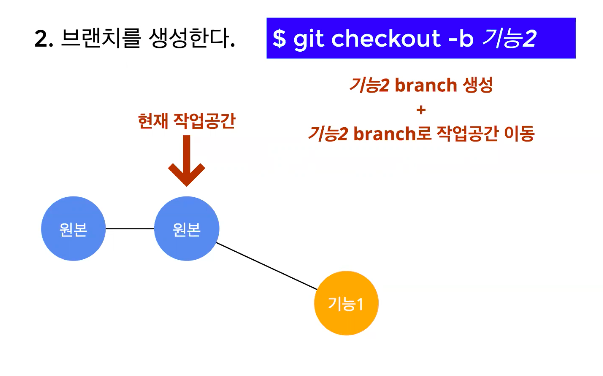 2. 브랜치를 생성한다.

$ git checkout -b 기능2

기능2 branch 생성
+
기능2 branch로 작업공간 이동

현재 작업공간

원본

원본

기능1